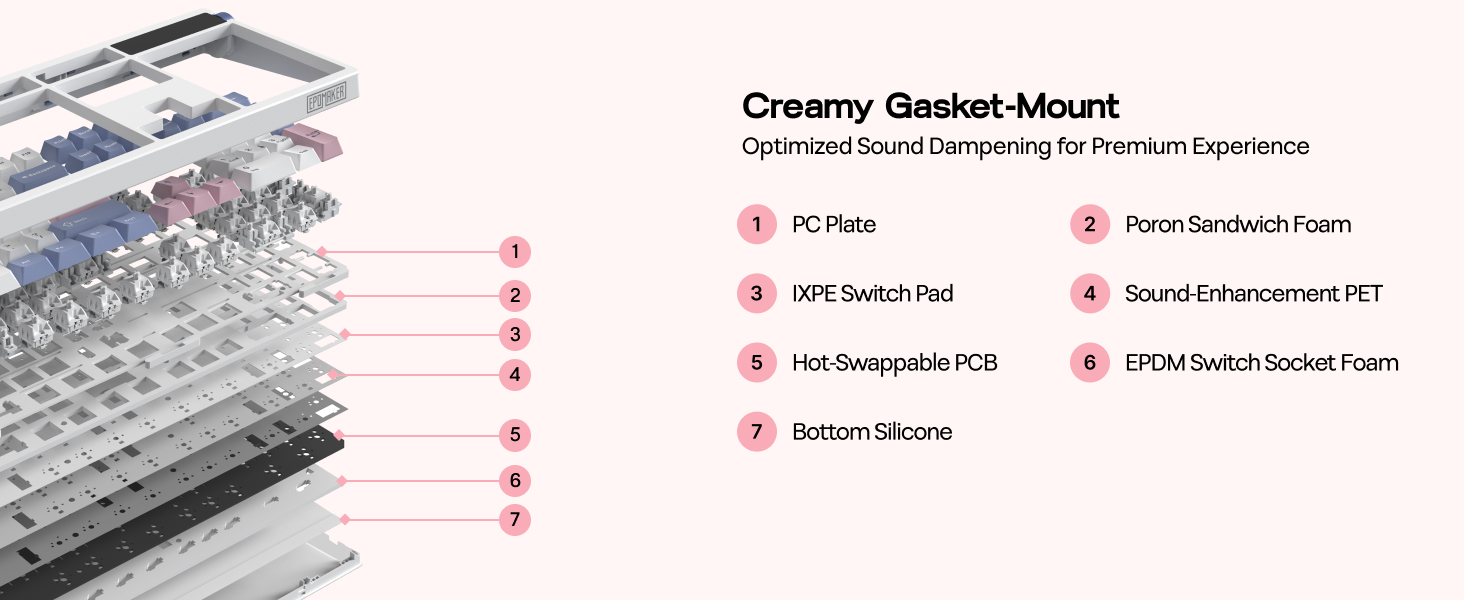 EPOMAKER

1
2
3
4
5
6
7

Creamy Gasket-Mount

Optimized Sound Dampening for Premium Experience

1 PC Plate

2 Poron Sandwich Foam

3 IXPE Switch Pad

4 Sound-Enhancement PET

5 Hot-Swappable PCB

6 EPDM Switch Socket Foam

7 Bottom Silicone